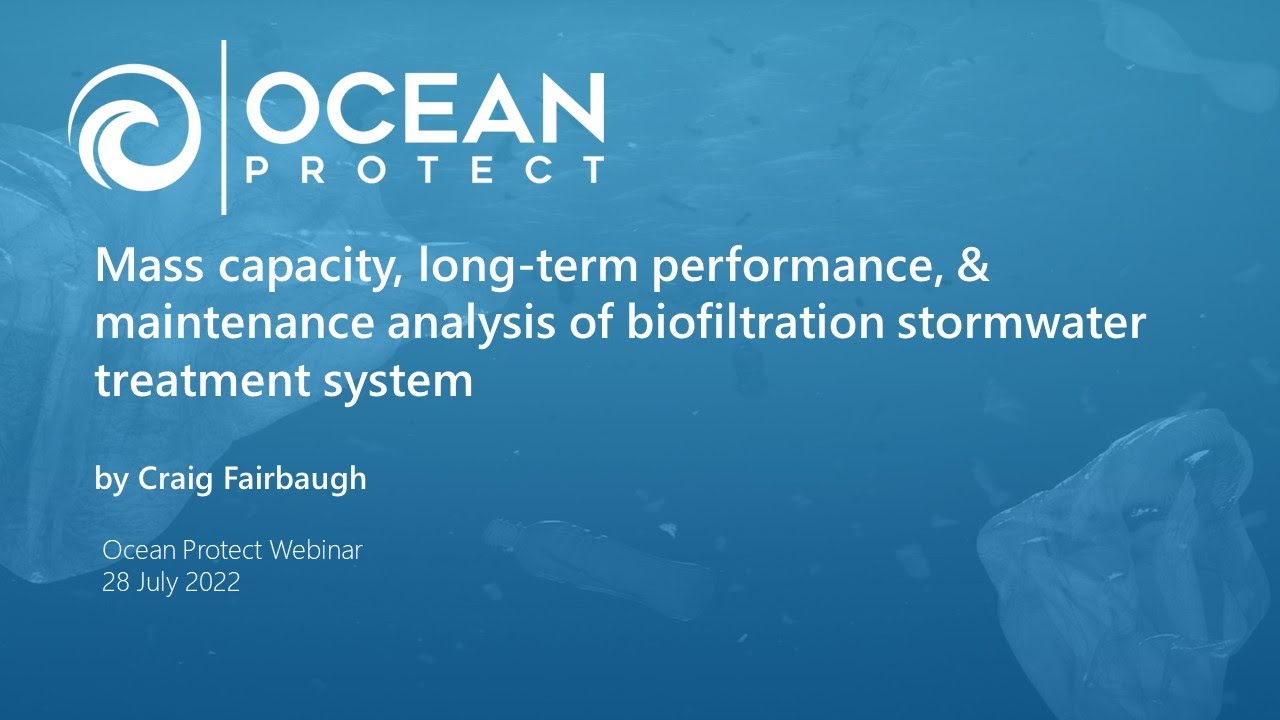 OCEAN
PROTECT

Mass capacity, long-term performance, & maintenance analysis of biofiltration stormwater treatment system

by Craig Fairbaugh

Ocean Protect Webinar
28 July 2022